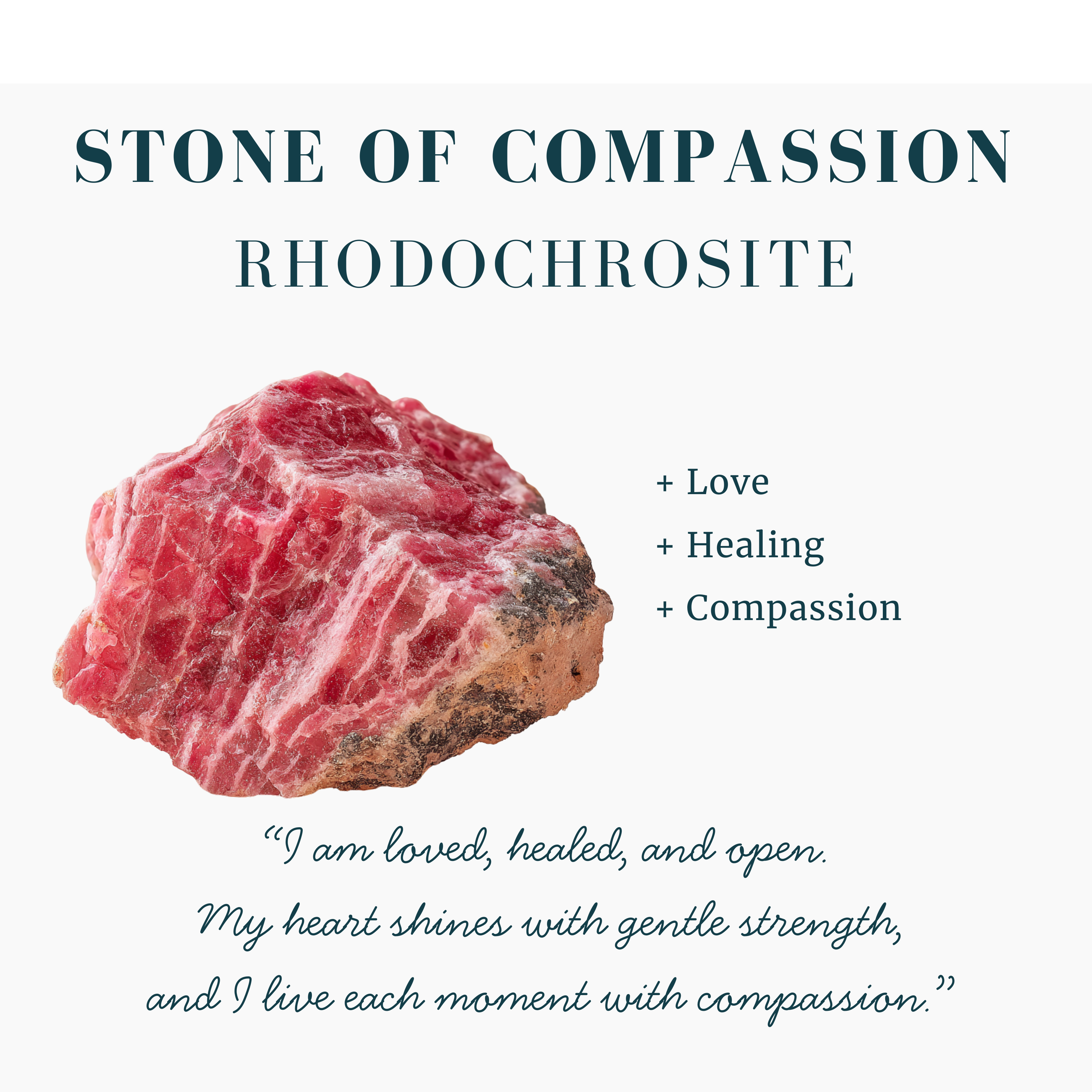 STONE OF COMPASSION
RHODOCHROSITE

+ Love
+ Healing
+ Compassion

“I am loved, healed, and open.
My heart shines with gentle strength,
and I live each moment with compassion.”